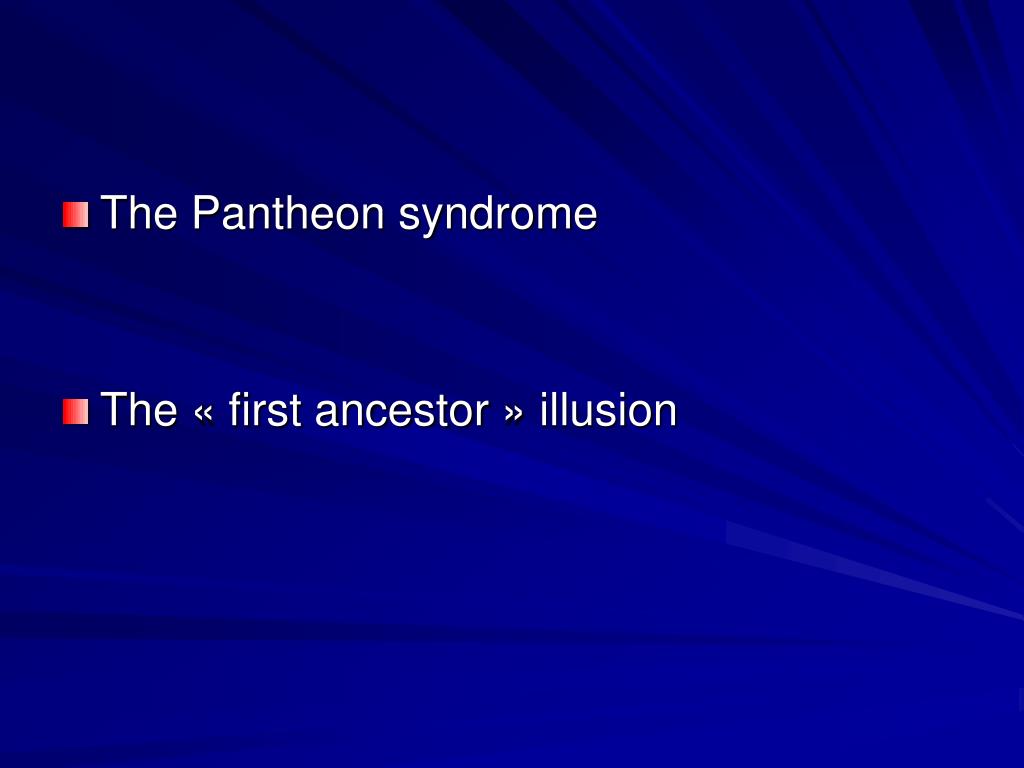 The Pantheon syndrome

The « first ancestor » illusion